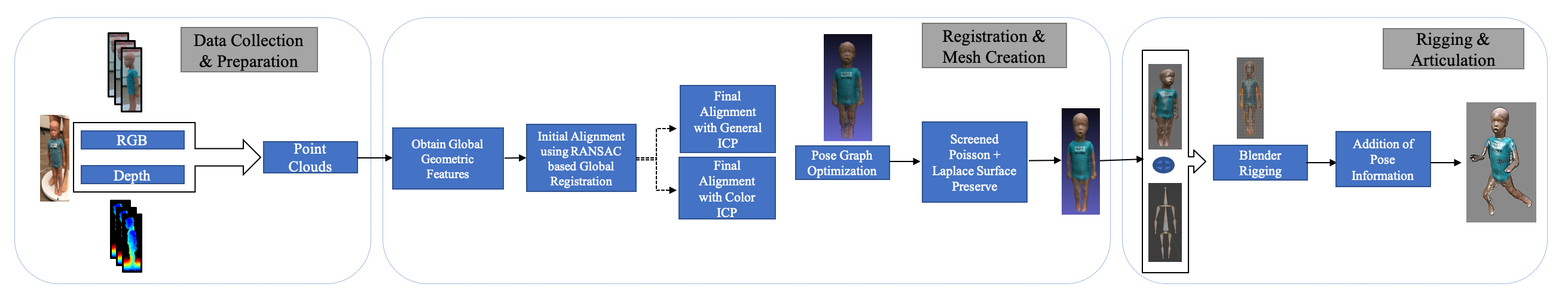 Data Collection & Preparation

RGB

Depth

Point Clouds

Registration & Mesh Creation

Obtain Global Geometric Features

Initial Alignment using RANSAC based Global Registration

Final Alignment with General ICP

Final Alignment with Color ICP

Pose Graph Optimization

Screened Poisson + Laplace Surface Preserve

Rigging & Articulation

Blender Rigging

Addition of Pose Information